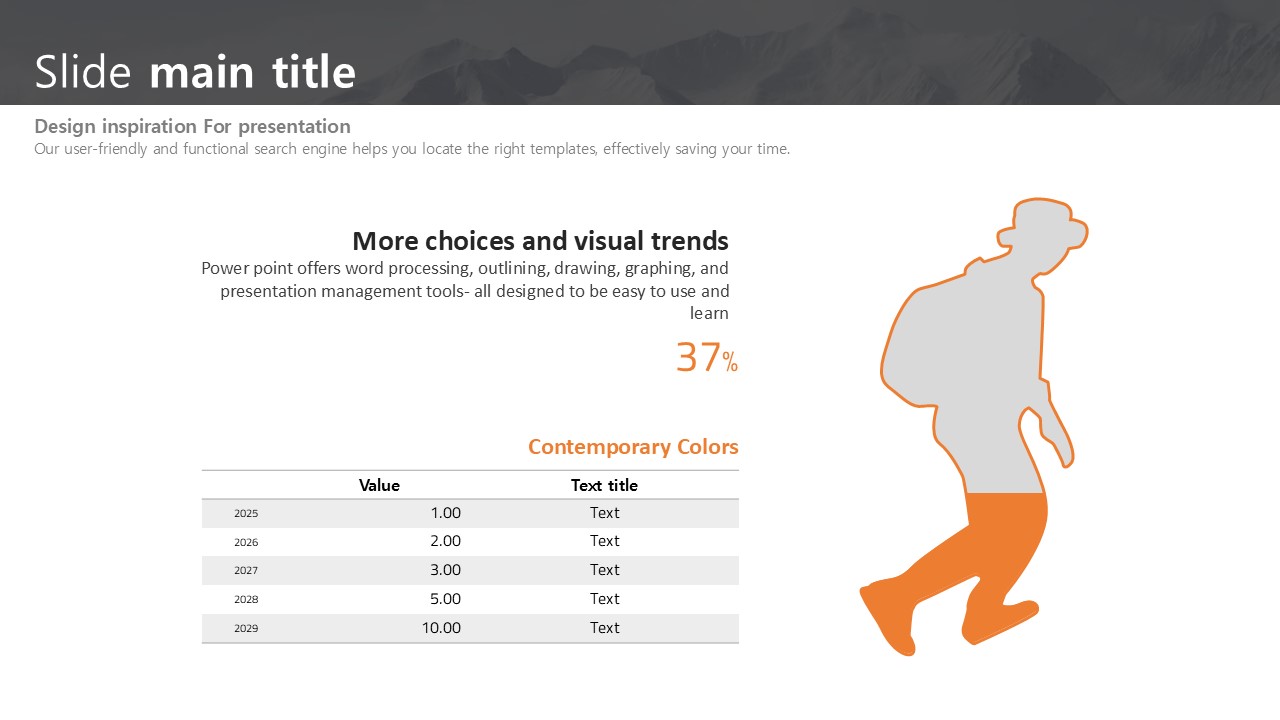 Slide main title

Design inspiration For presentation
Our user-friendly and functional search engine helps you locate the right templates, effectively saving your time.

More choices and visual trends
Power point offers word processing, outlining, drawing, graphing, and presentation management tools- all designed to be easy to use and learn

37%

Contemporary Colors

| | Value | Text title |
|---|---|---|
| 2025 | 1.00 | Text |
| 2026 | 2.00 | Text |
| 2027 | 3.00 | Text |
| 2028 | 5.00 | Text |
| 2029 | 10.00 | Text |